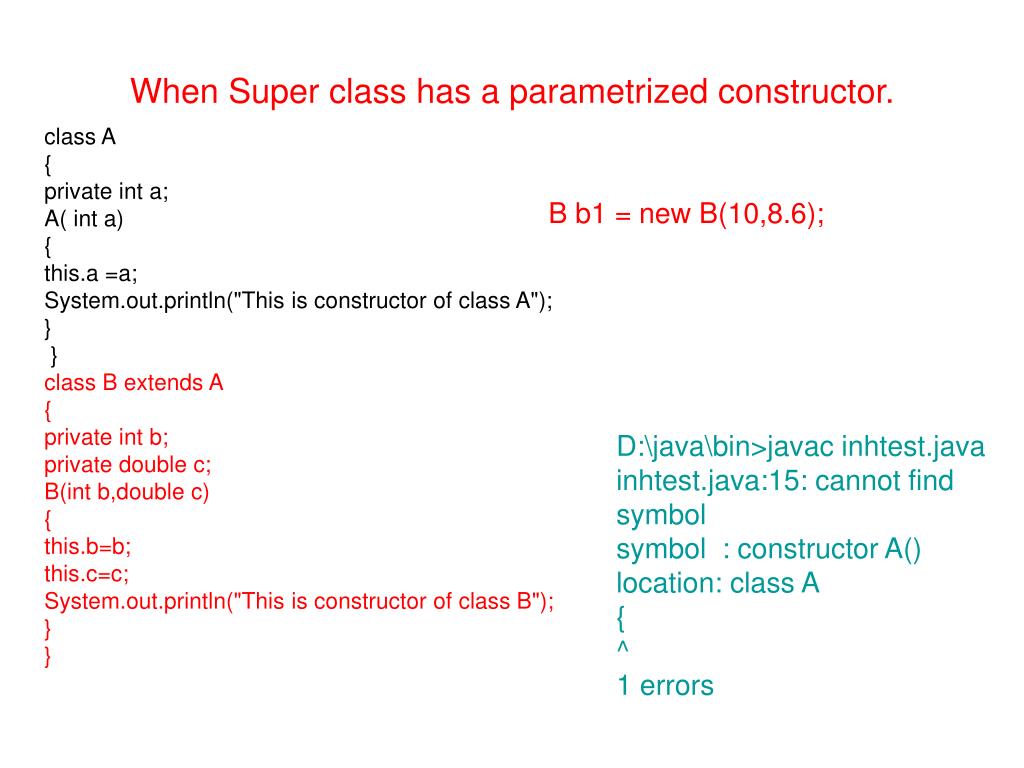 When Super class has a parametrized constructor.

class A
{
private int a;
A( int a)
{
this.a =a;
System.out.println("This is constructor of class A");
}
}
class B extends A
{
private int b;
private double c;
B(int b,double c)
{
this.b=b;
this.c=c;
System.out.println("This is constructor of class B");
}
}

B b1 = new B(10,8.6);

D:\java\bin>javac inhtest.java
inhtest.java:15: cannot find symbol
symbol : constructor A()
location: class A
{
^
1 errors